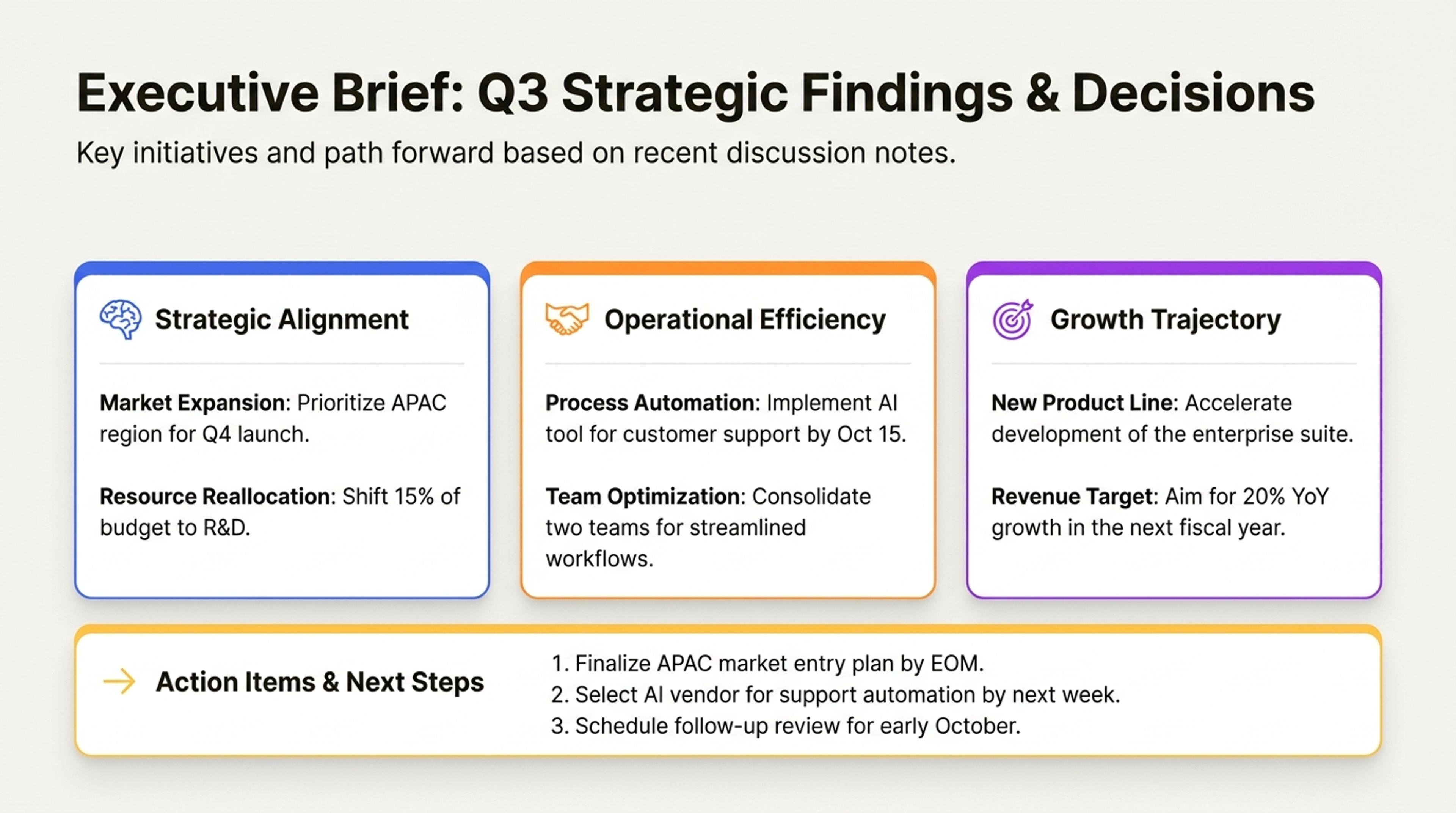 Executive Brief: Q3 Strategic Findings & Decisions

Key initiatives and path forward based on recent discussion notes.

Strategic Alignment

Market Expansion: Prioritize APAC region for Q4 launch.

Resource Reallocation: Shift 15% of budget to R&D.

Operational Efficiency

Process Automation: Implement AI tool for customer support by Oct 15.

Team Optimization: Consolidate two teams for streamlined workflows.

Growth Trajectory

New Product Line: Accelerate development of the enterprise suite.

Revenue Target: Aim for 20% YoY growth in the next fiscal year.

→ Action Items & Next Steps

1. Finalize APAC market entry plan by EOM.
2. Select AI vendor for support automation by next week.
3. Schedule follow-up review for early October.